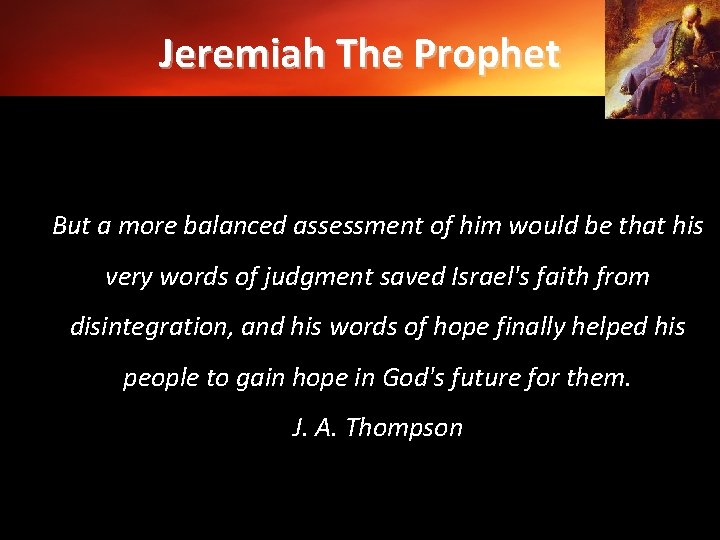 Jeremiah The Prophet

But a more balanced assessment of him would be that his very words of judgment saved Israel's faith from disintegration, and his words of hope finally helped his people to gain hope in God's future for them.
J. A. Thompson